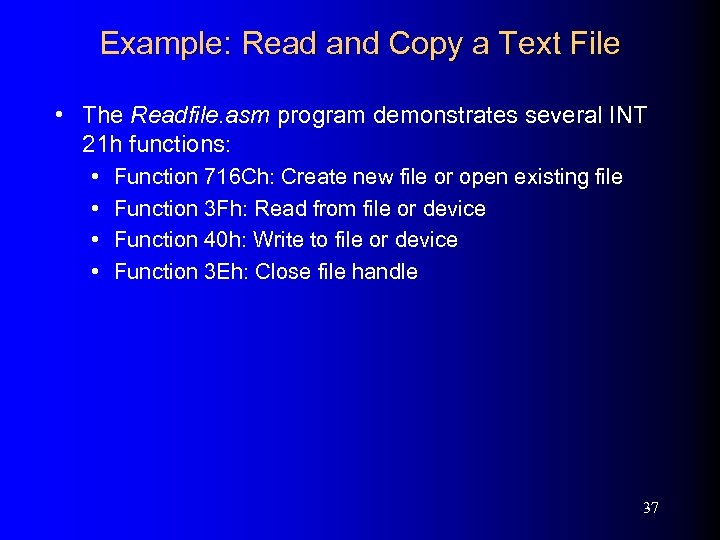 Example: Read and Copy a Text File

• The Readfile.asm program demonstrates several INT 21h functions:
  • Function 716Ch: Create new file or open existing file
  • Function 3Fh: Read from file or device
  • Function 40h: Write to file or device
  • Function 3Eh: Close file handle

37